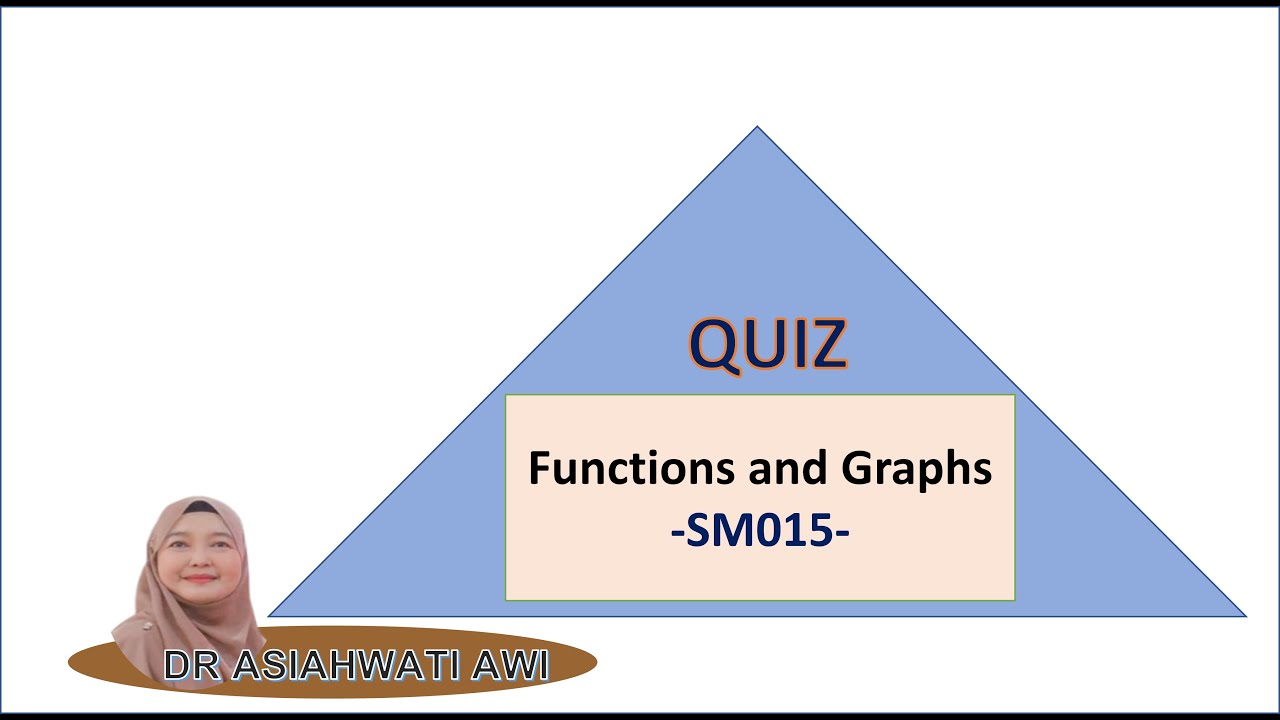 QUIZ

Functions and Graphs
-SM015-

DR ASIAHWATI AWI